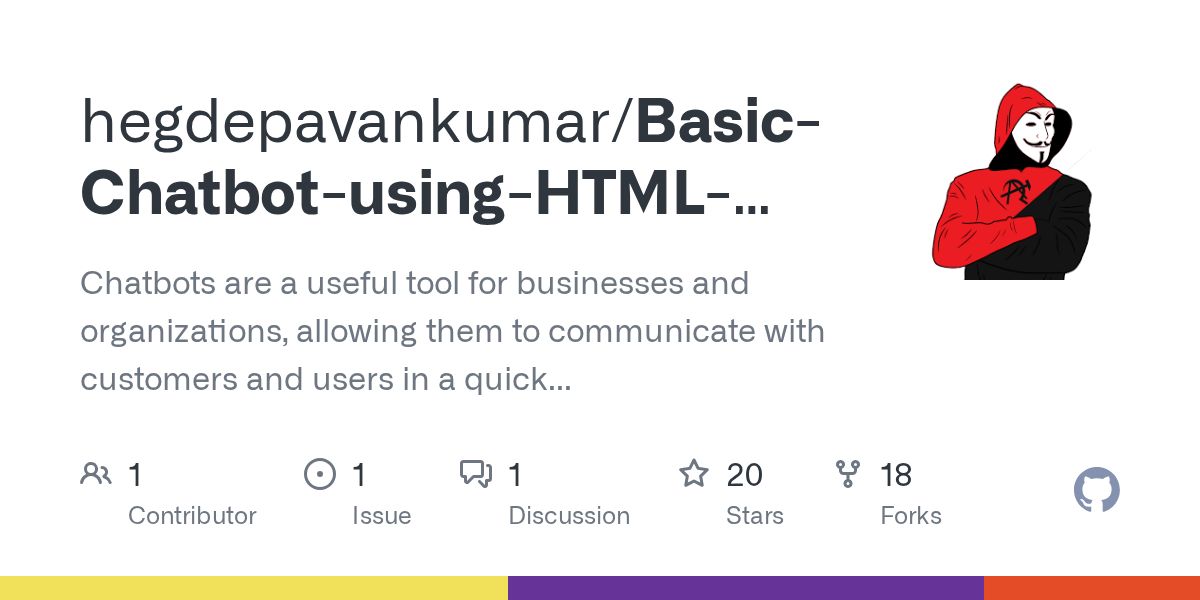 hegdepavankumar/Basic-Chatbot-using-HTML-...

Chatbots are a useful tool for businesses and organizations, allowing them to communicate with customers and users in a quick...

1 Contributor

1 Issue

1 Discussion

20 Stars

18 Forks